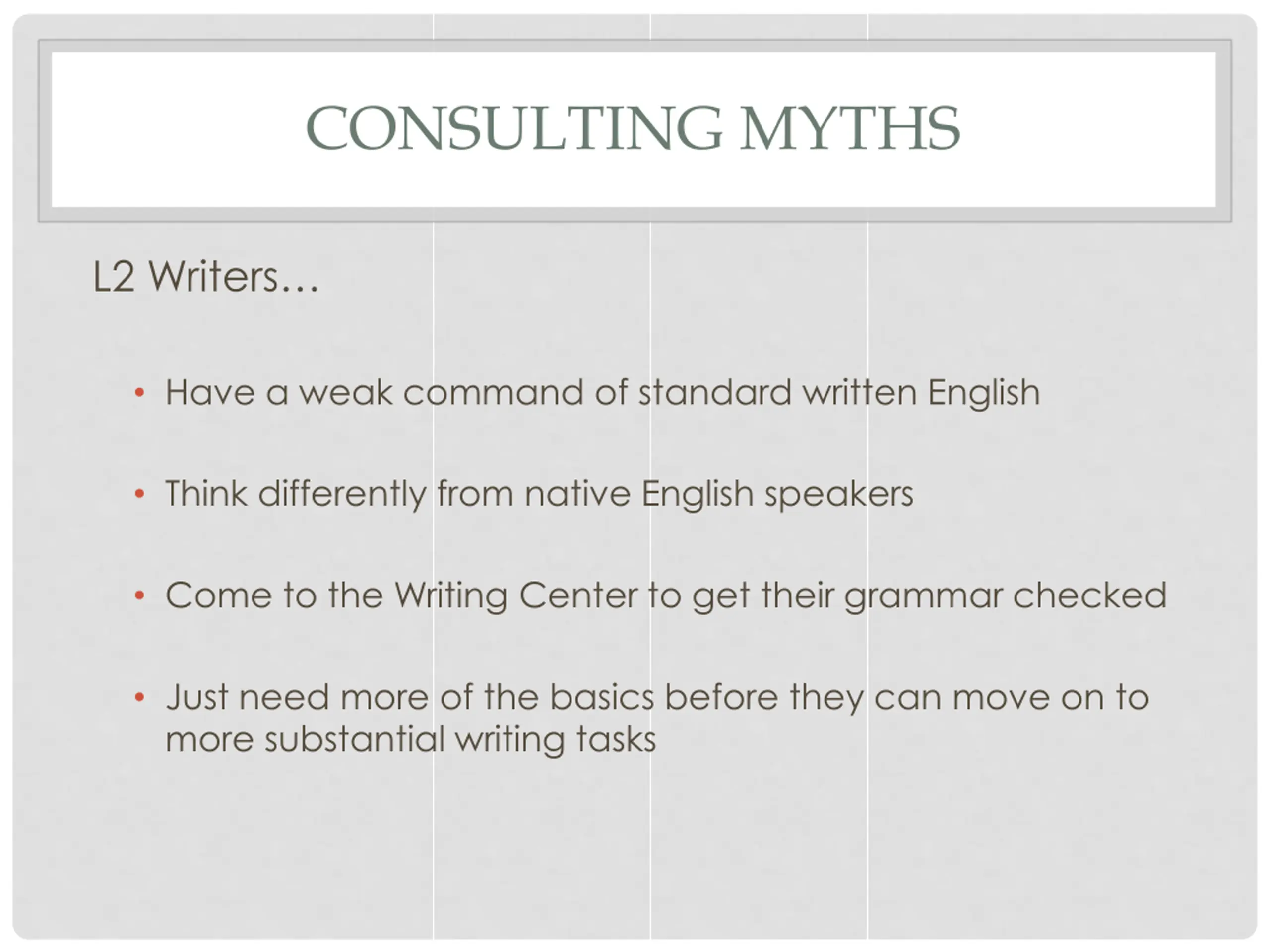 CONSULTING MYTHS

L2 Writers…

• Have a weak command of standard written English

• Think differently from native English speakers

• Come to the Writing Center to get their grammar checked

• Just need more of the basics before they can move on to more substantial writing tasks